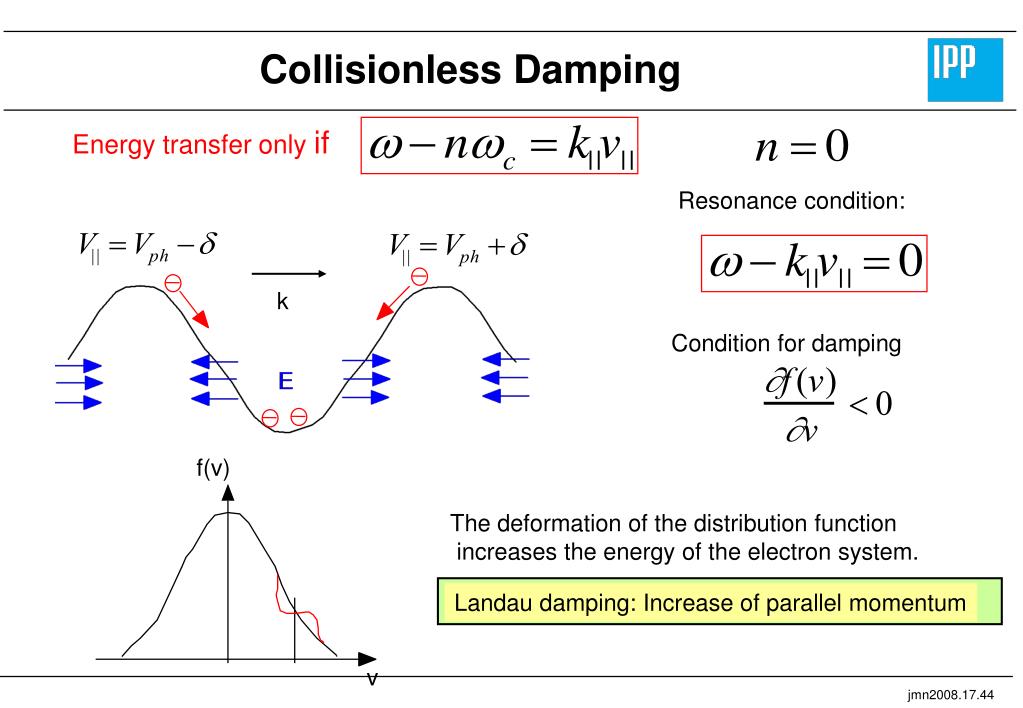 Collisionless Damping

IPP

Energy transfer only if $\omega - n\omega_c = k_{||}v_{||}$

$n = 0$

Resonance condition:

$\omega - k_{||}v_{||} = 0$

$V_{||} = V_{ph} - \delta$

$V_{||} = V_{ph} + \delta$

k

E

Condition for damping

$\frac{\partial f(v)}{\partial v} < 0$

f(v)

v

The deformation of the distribution function increases the energy of the electron system.

Landau damping: Increase of parallel momentum

jmn2008.17.44